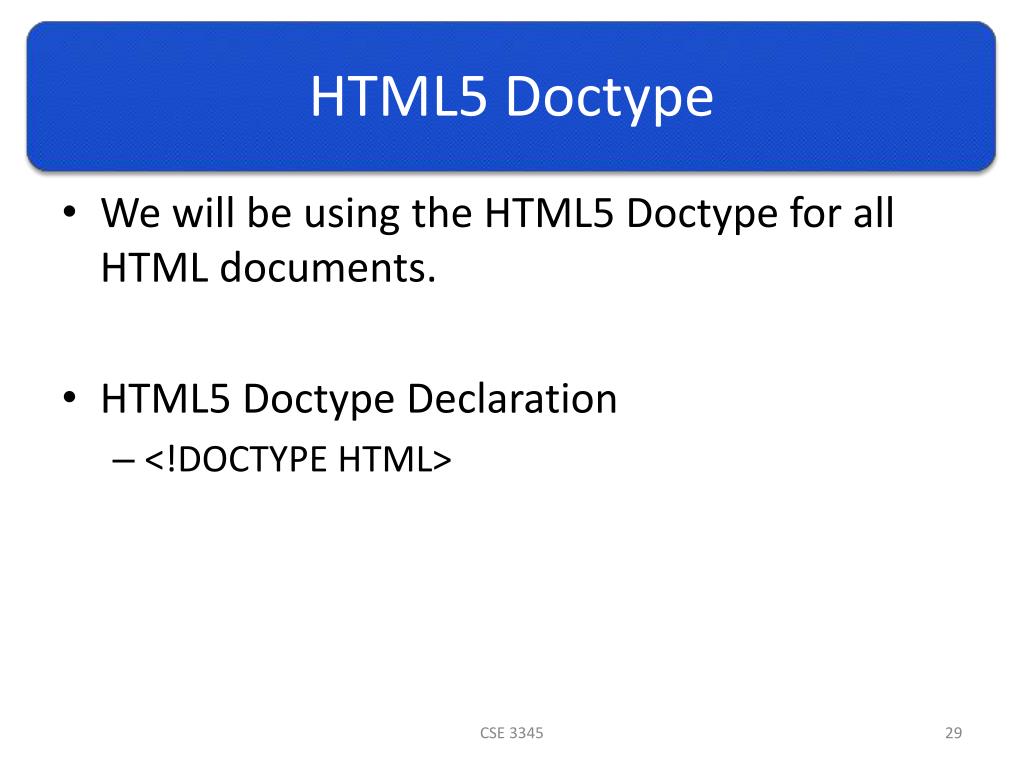 HTML5 Doctype

• We will be using the HTML5 Doctype for all HTML documents.

• HTML5 Doctype Declaration
– <!DOCTYPE HTML>

CSE 3345

29